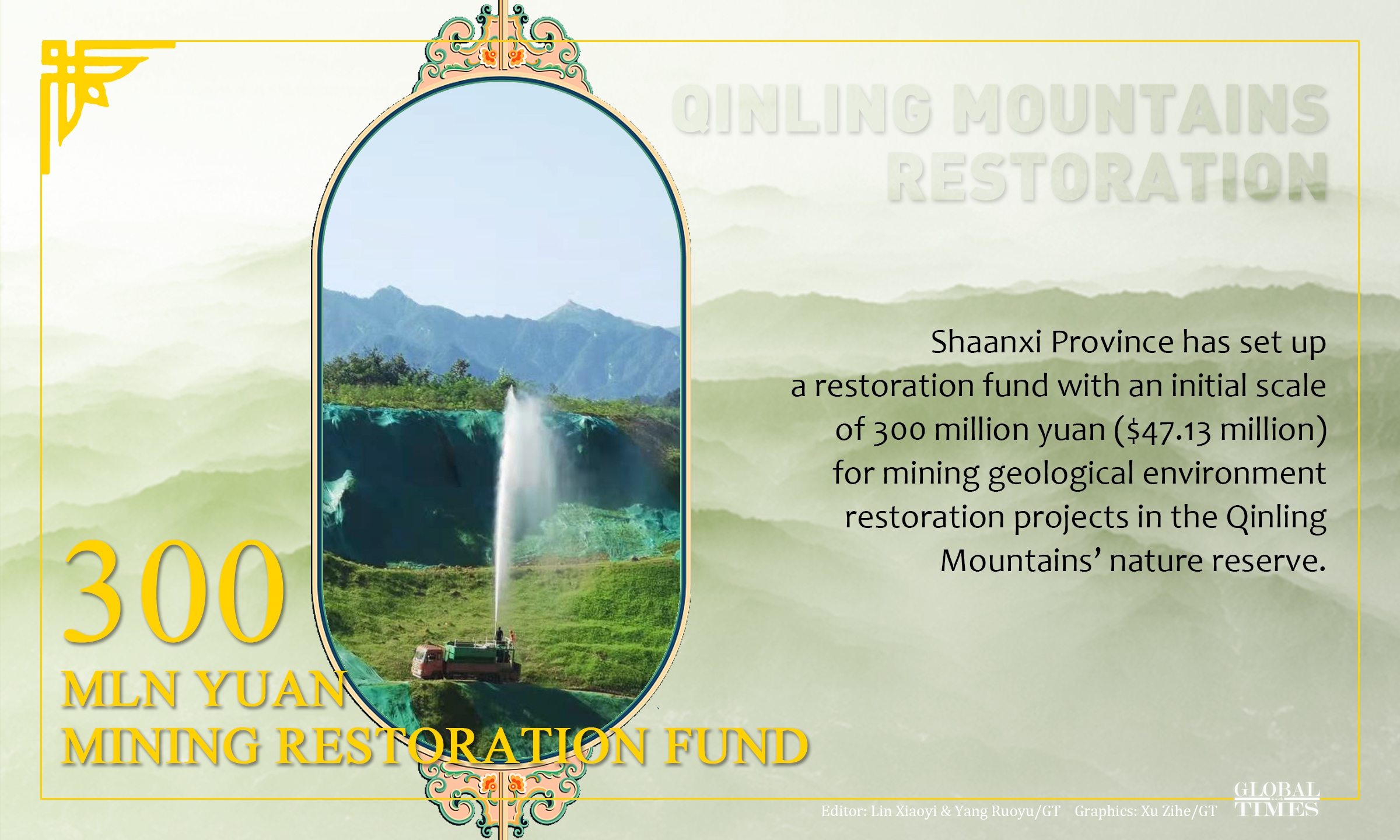 QINLING MOUNTAINS RESTORATION

Shaanxi Province has set up a restoration fund with an initial scale of 300 million yuan ($47.13 million) for mining geological environment restoration projects in the Qinling Mountains' nature reserve.

300
MLN YUAN
MINING RESTORATION FUND

Editor: Lin Xiaoyi & Yang Ruoyu/GT Graphics: Xu Zihe/GT

GLOBAL TIMES